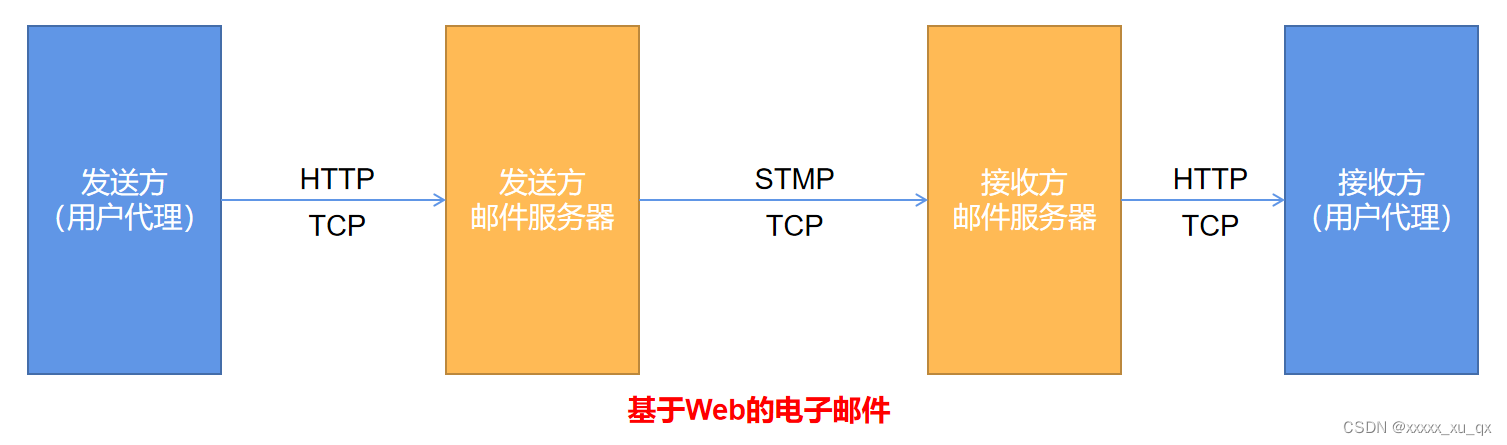 发送方
(用户代理)

HTTP
TCP

发送方
邮件服务器

STMP
TCP

接收方
邮件服务器

HTTP
TCP

接收方
(用户代理)

基于Web的电子邮件

CSDN @xxxxx_xu_qx